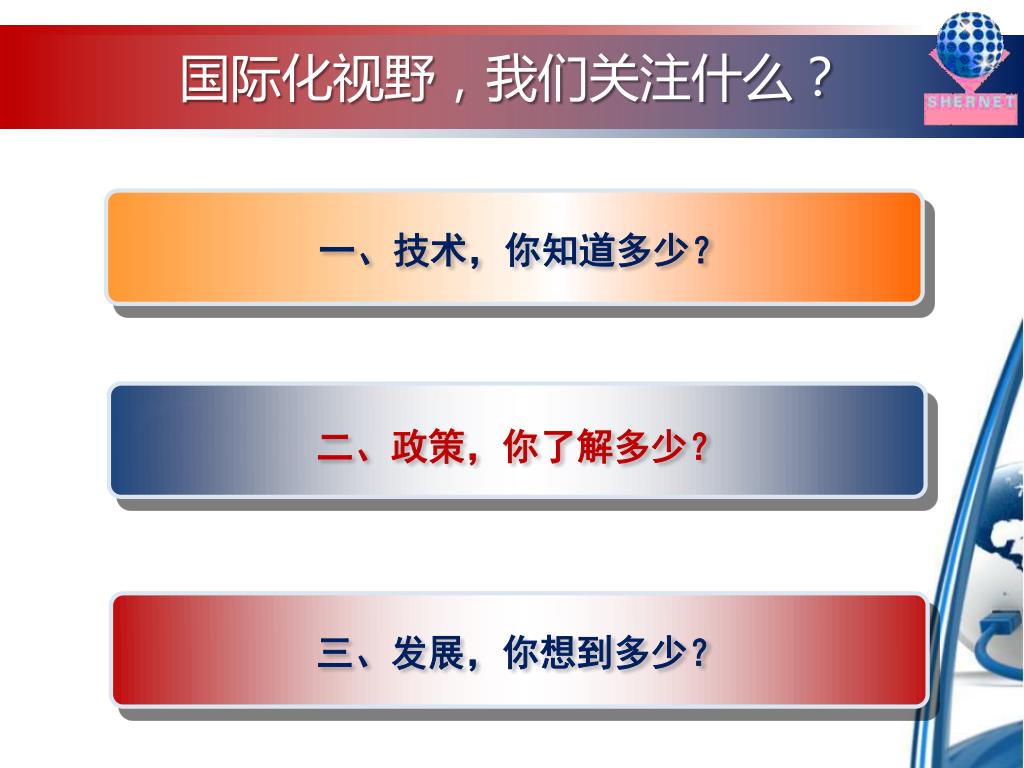 国际化视野，我们关注什么？

SHERNET

一、技术，你知道多少？

二、政策，你了解多少？

三、发展，你想到多少？